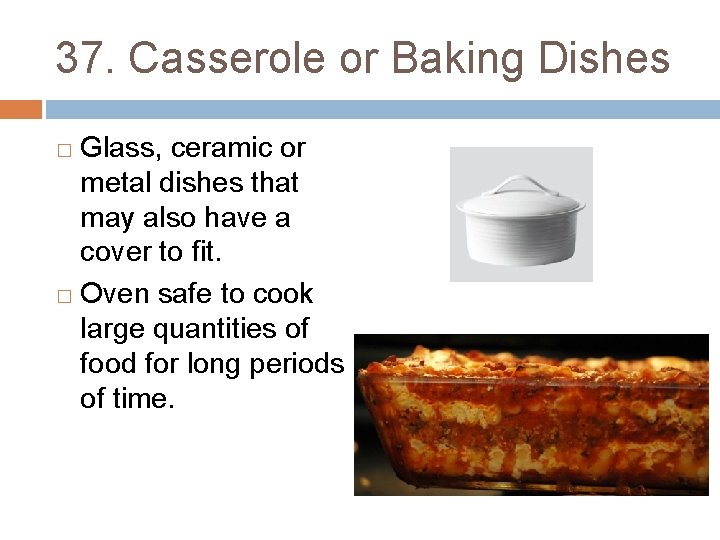 37. Casserole or Baking Dishes

□ Glass, ceramic or metal dishes that may also have a cover to fit.

□ Oven safe to cook large quantities of food for long periods of time.